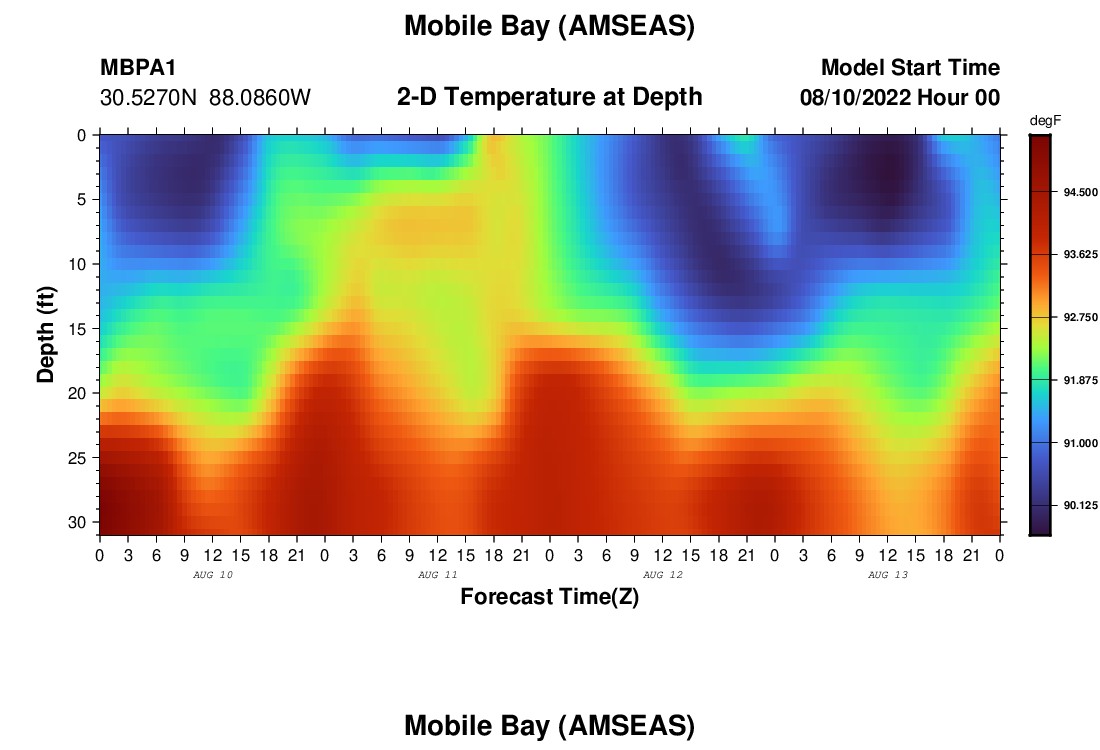 Mobile Bay (AMSEAS)

MBPA1
30.5270N 88.0860W

2-D Temperature at Depth

Model Start Time
08/10/2022 Hour 00

degF
94.500
93.625
92.750
91.875
91.000
90.125

Depth (ft)
0
5
10
15
20
25
30

0 3 6 9 12 15 18 21 0 3 6 9 12 15 18 21 0 3 6 9 12 15 18 21 0 3 6 9 12 15 18 21 0
AUG 10
AUG 11
AUG 12
AUG 13

Forecast Time(Z)

Mobile Bay (AMSEAS)